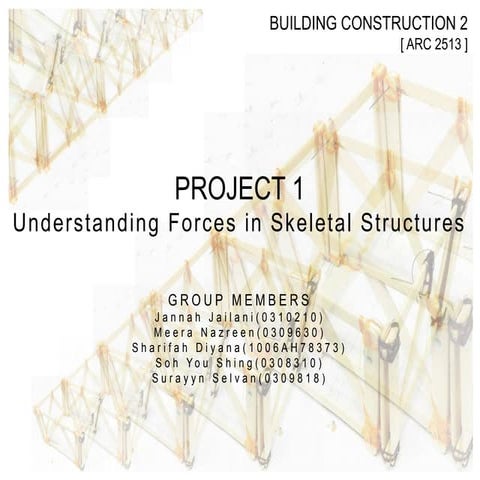 BUILDING CONSTRUCTION 2
[ ARC 2513 ]

PROJECT 1
Understanding Forces in Skeletal Structures

GROUP MEMBERS
Jannah Jailani(0310210)
Meera Nazreen(0309630)
Sharifah Diyana(1006AH78373)
Soh You Shing(0308310)
Surayyn Selvan(0309818)